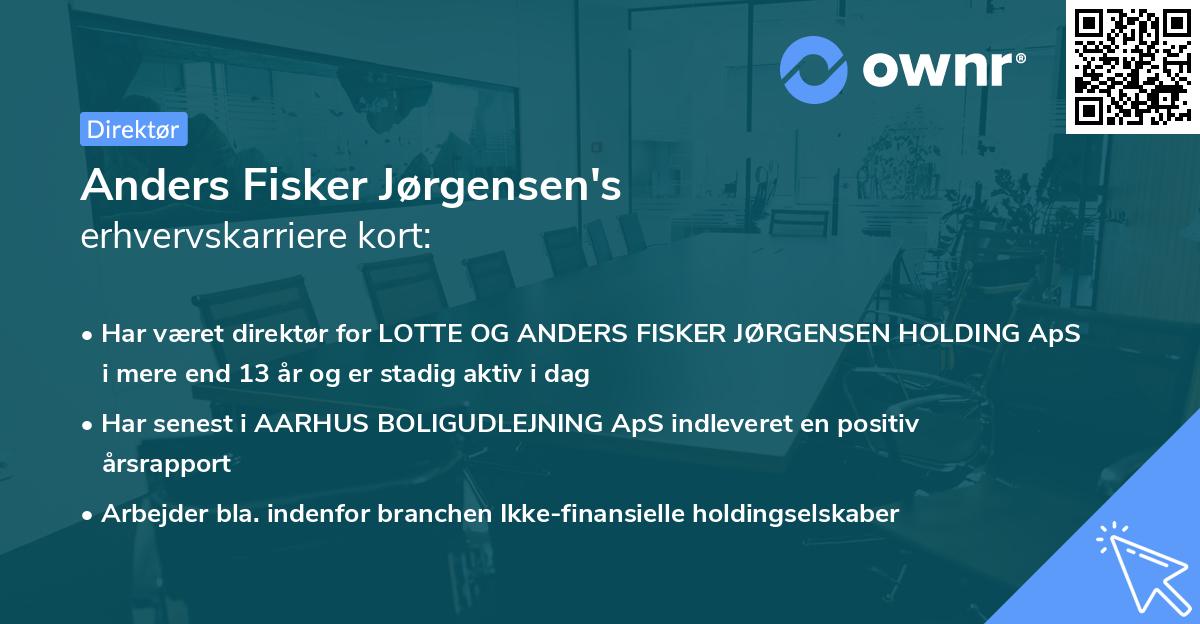 ownr®

Direktør

Anders Fisker Jørgensen's
erhvervskarriere kort:

• Har været direktør for LOTTE OG ANDERS FISKER JØRGENSEN HOLDING ApS i mere end 13 år og er stadig aktiv i dag
• Har senest i AARHUS BOLIGUDLEJNING ApS indleveret en positiv årsrapport
• Arbejder bla. indenfor branchen Ikke-finansielle holdingselskaber